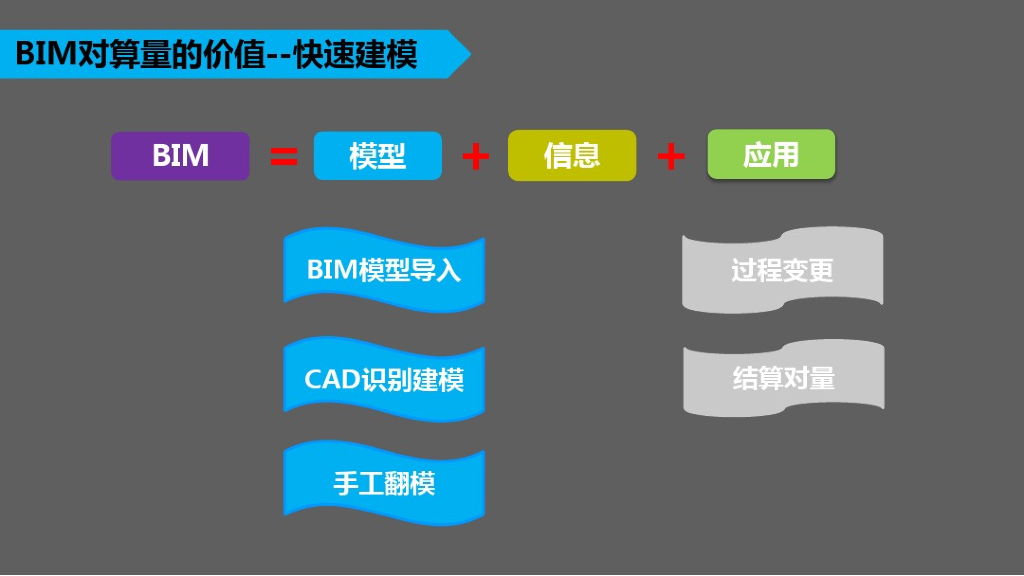 BIM对算量的价值--快速建模

BIM = 模型 + 信息 + 应用

BIM模型导入

CAD识别建模

手工翻模

过程变更

结算对量